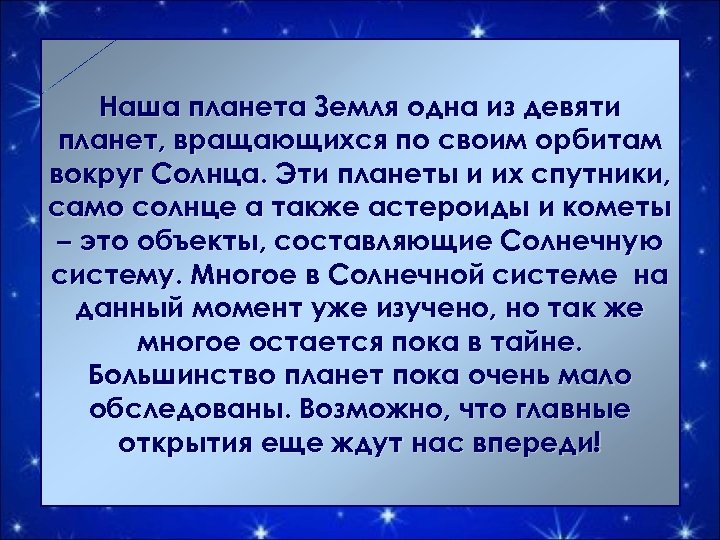 Наша планета Земля одна из девяти планет, вращающихся по своим орбитам вокруг Солнца. Эти планеты и их спутники, само солнце а также астероиды и кометы – это объекты, составляющие Солнечную систему. Многое в Солнечной системе на данный момент уже изучено, но так же многое остается пока в тайне. Большинство планет пока очень мало обследованы. Возможно, что главные открытия еще ждут нас впереди!